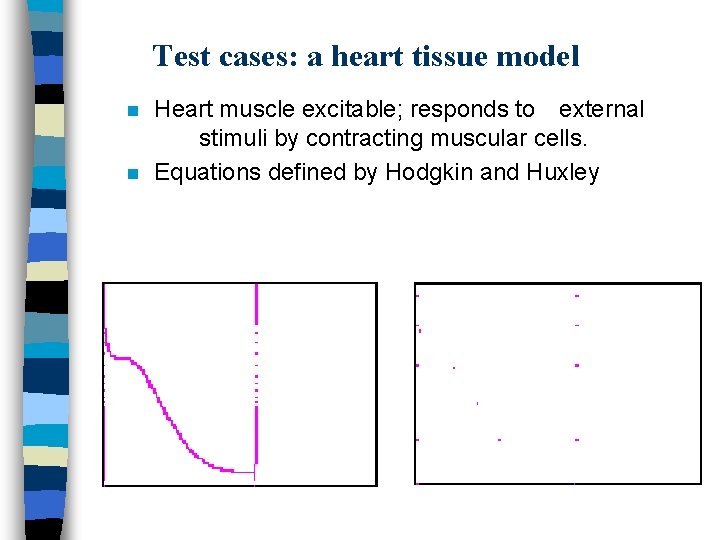 Test cases: a heart tissue model

Heart muscle excitable; responds to external stimuli by contracting muscular cells.

Equations defined by Hodgkin and Huxley